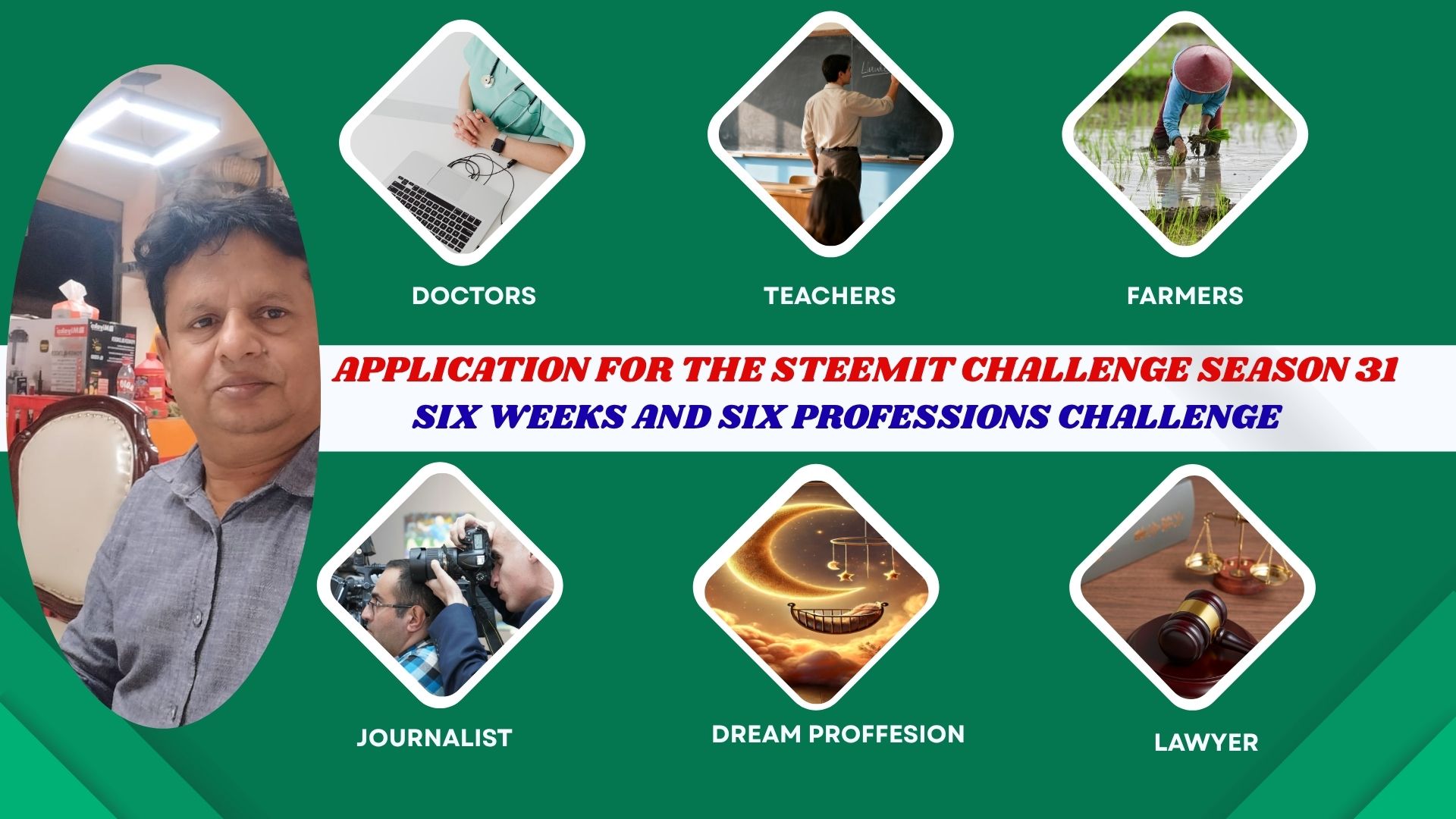 DOCTORS

TEACHERS

FARMERS

APPLICATION FOR THE STEEMIT CHALLENGE SEASON 31
SIX WEEKS AND SIX PROFESSIONS CHALLENGE

JOURNALIST

DREAM PROFFESION

LAWYER